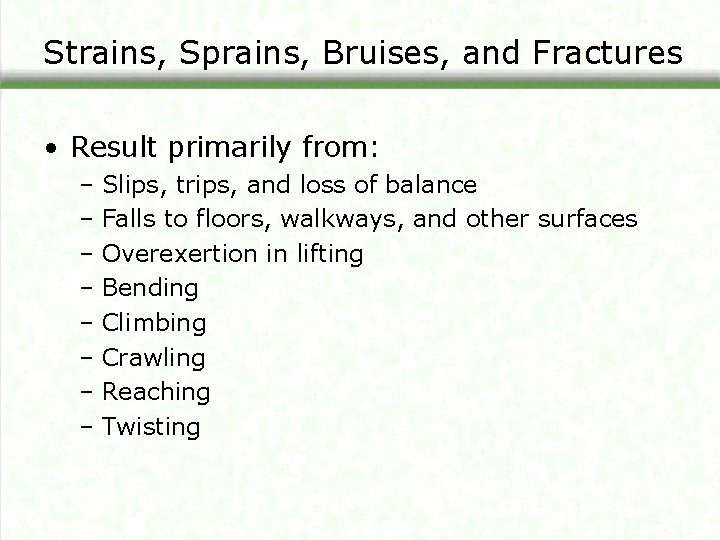 Strains, Sprains, Bruises, and Fractures

• Result primarily from:
– Slips, trips, and loss of balance
– Falls to floors, walkways, and other surfaces
– Overexertion in lifting
– Bending
– Climbing
– Crawling
– Reaching
– Twisting